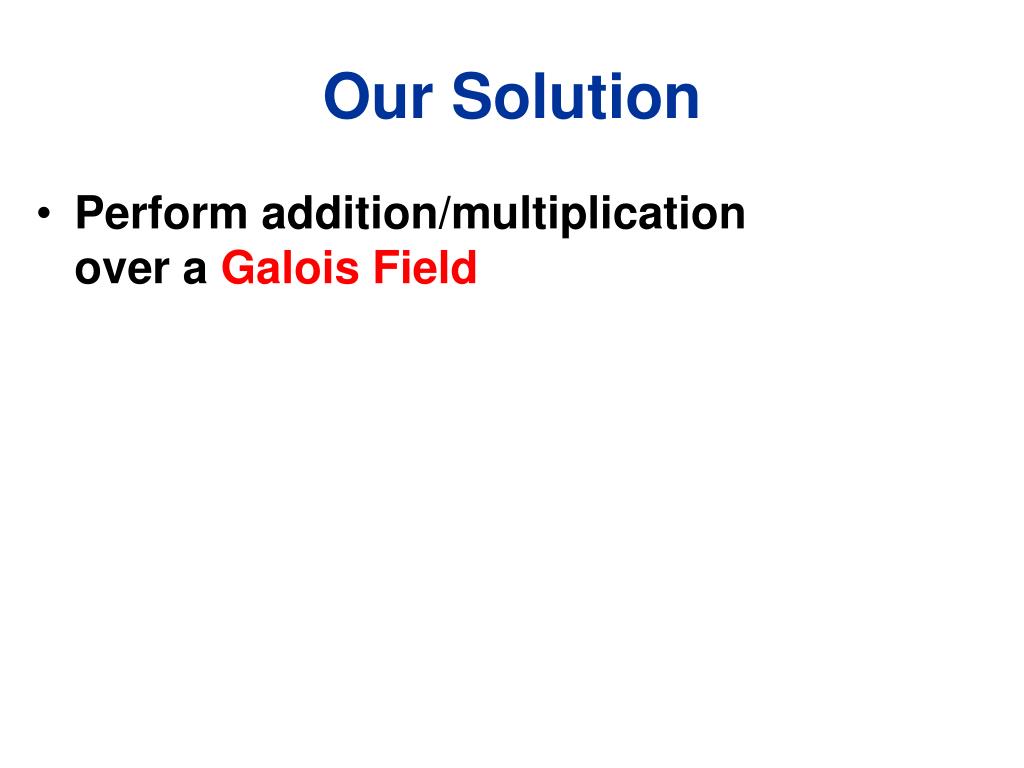 Our Solution

• Perform addition/multiplication over a Galois Field